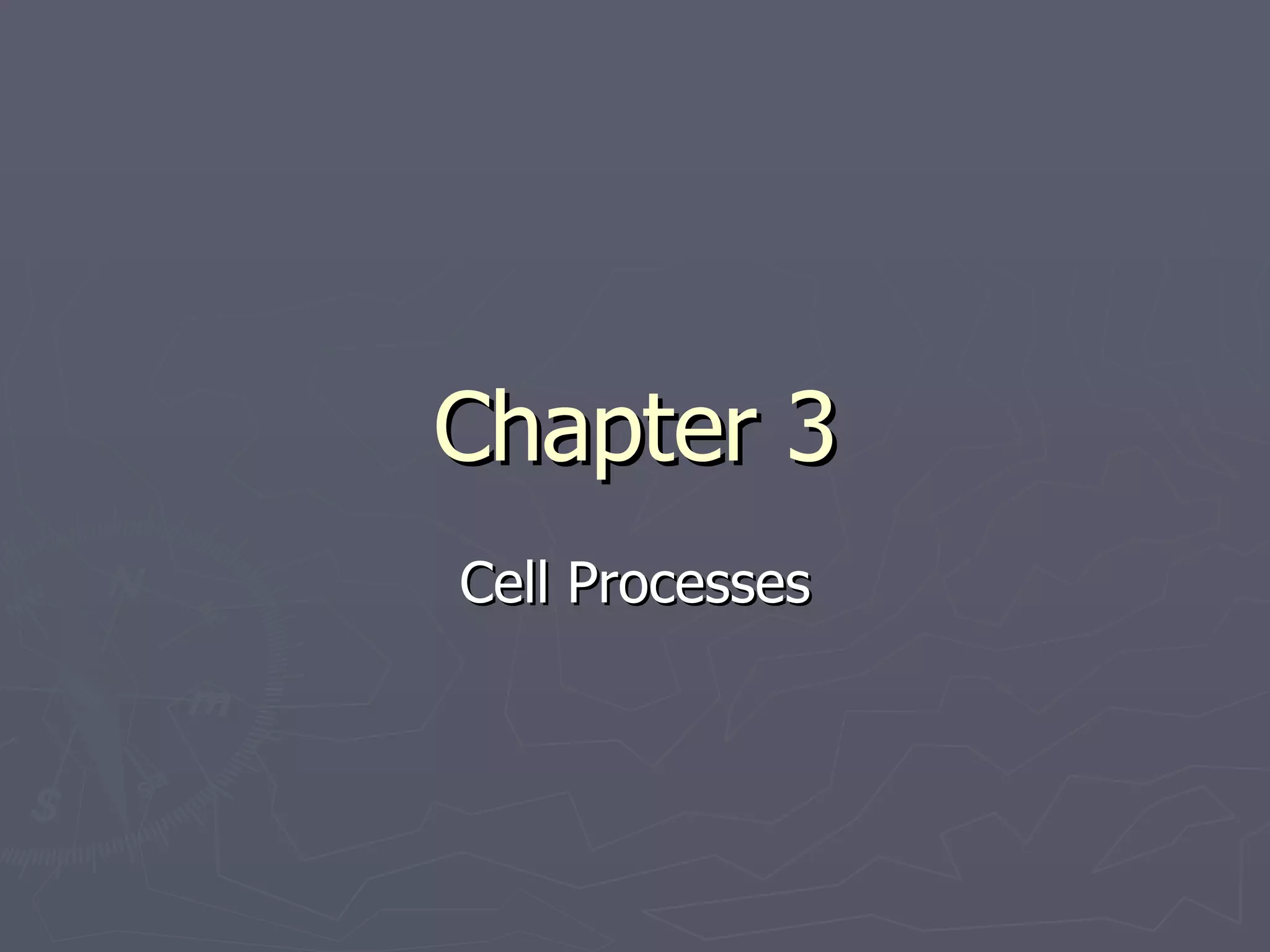 Chapter 3

Cell Processes